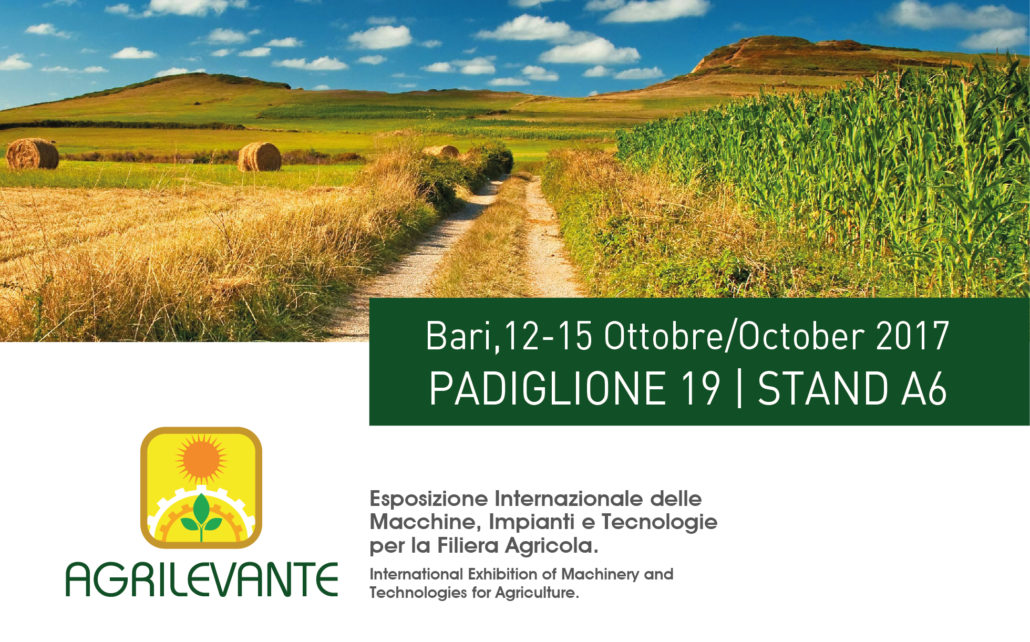 Bari,12-15 Ottobre/October 2017
PADIGLIONE 19 | STAND A6

AGRILEVANTE

Esposizione Internazionale delle Macchine, Impianti e Tecnologie per la Filiera Agricola.

International Exhibition of Machinery and Technologies for Agriculture.